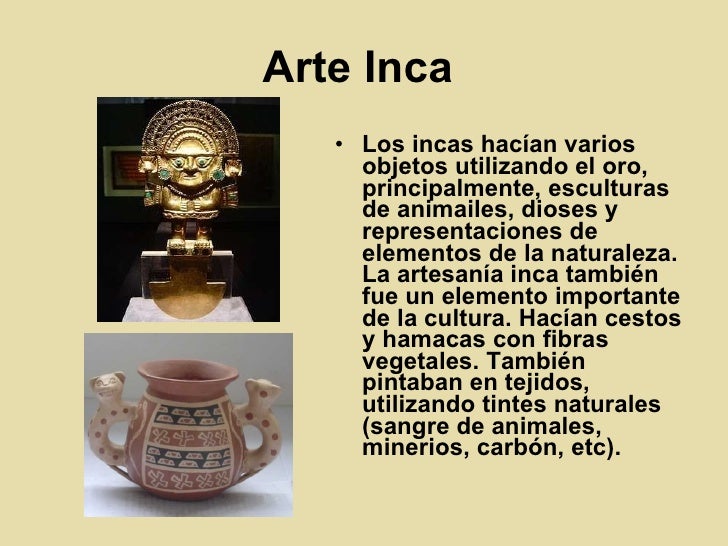 Arte Inca

• Los incas hacían varios objetos utilizando el oro, principalmente, esculturas de animailes, dioses y representaciones de elementos de la naturaleza. La artesanía inca también fue un elemento importante de la cultura. Hacían cestos y hamacas con fibras vegetales. También pintaban en tejidos, utilizando tintes naturales (sangre de animales, minerios, carbón, etc).